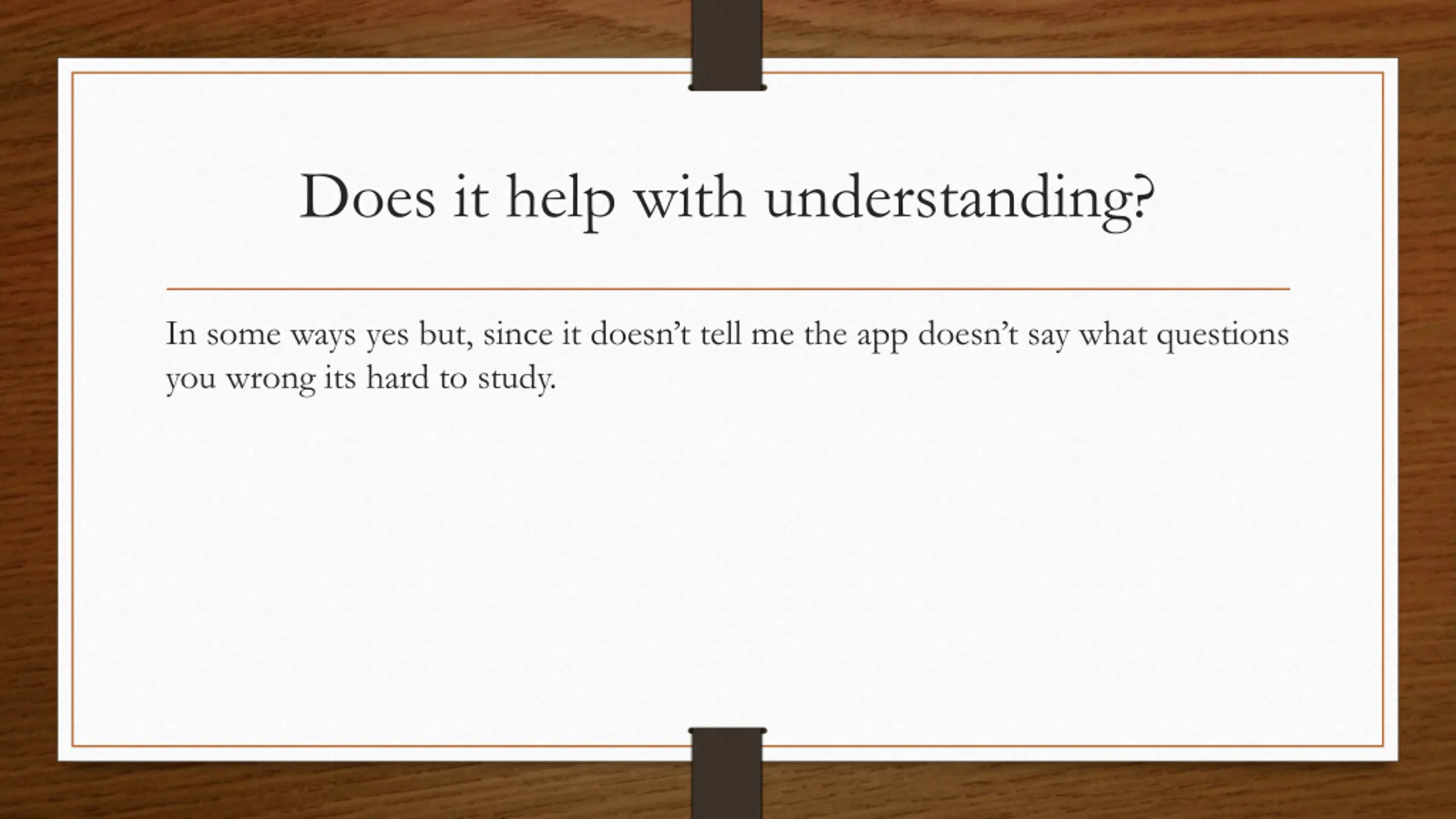 Does it help with understanding?

In some ways yes but, since it doesn’t tell me the app doesn’t say what questions you wrong its hard to study.